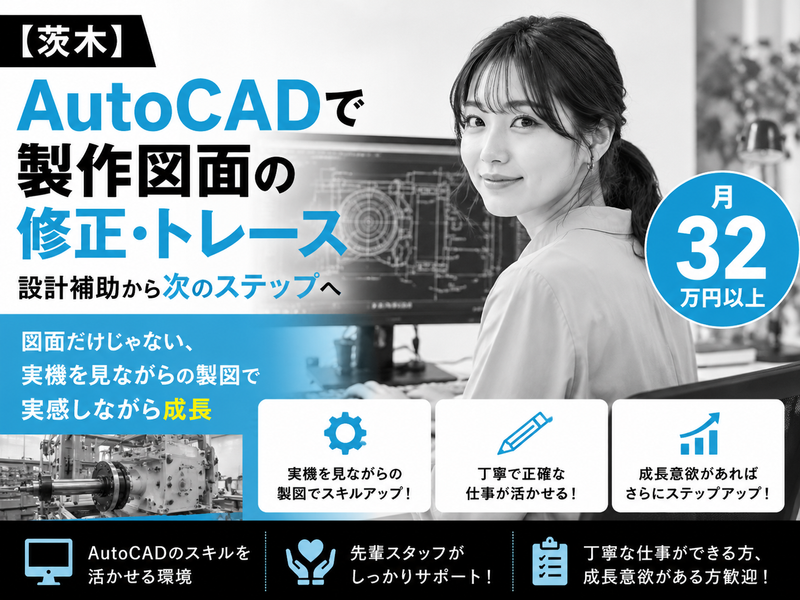 【茨木】

AutoCADで製作図面の修正・トレース

設計補助から次のステップへ

月
32
万円以上

図面だけじゃない、
実機を見ながらの製図で
実感しながら成長

実機を見ながらの製図でスキルアップ！

丁寧で正確な仕事が活かせる！

成長意欲があればさらにステップアップ！

AutoCADのスキルを活かせる環境

先輩スタッフがしっかりサポート！

丁寧な仕事ができる方、成長意欲がある方歓迎！